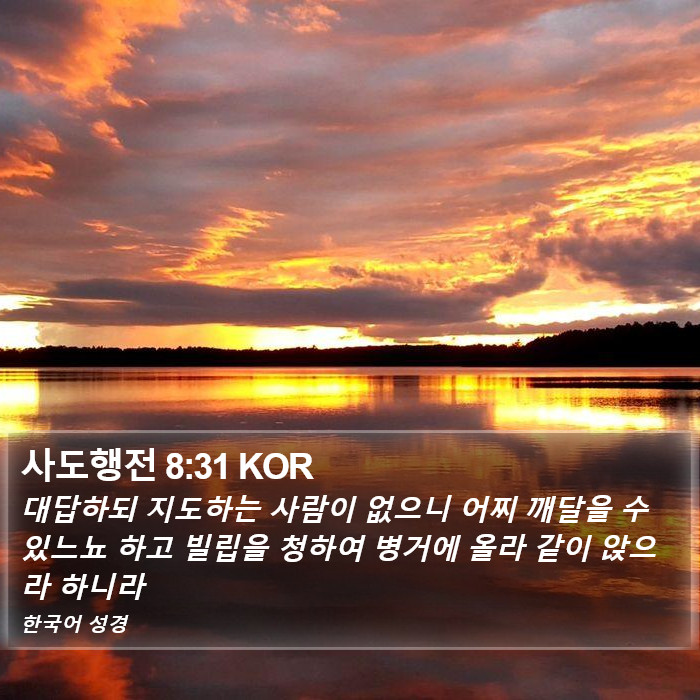 사도행전 8:31 KOR

대답하되 지도하는 사람이 없으니 어찌 깨달을 수 있느뇨 하고 빌립을 청하여 병거에 올라 같이 앉으라 하니라

한국어 성경